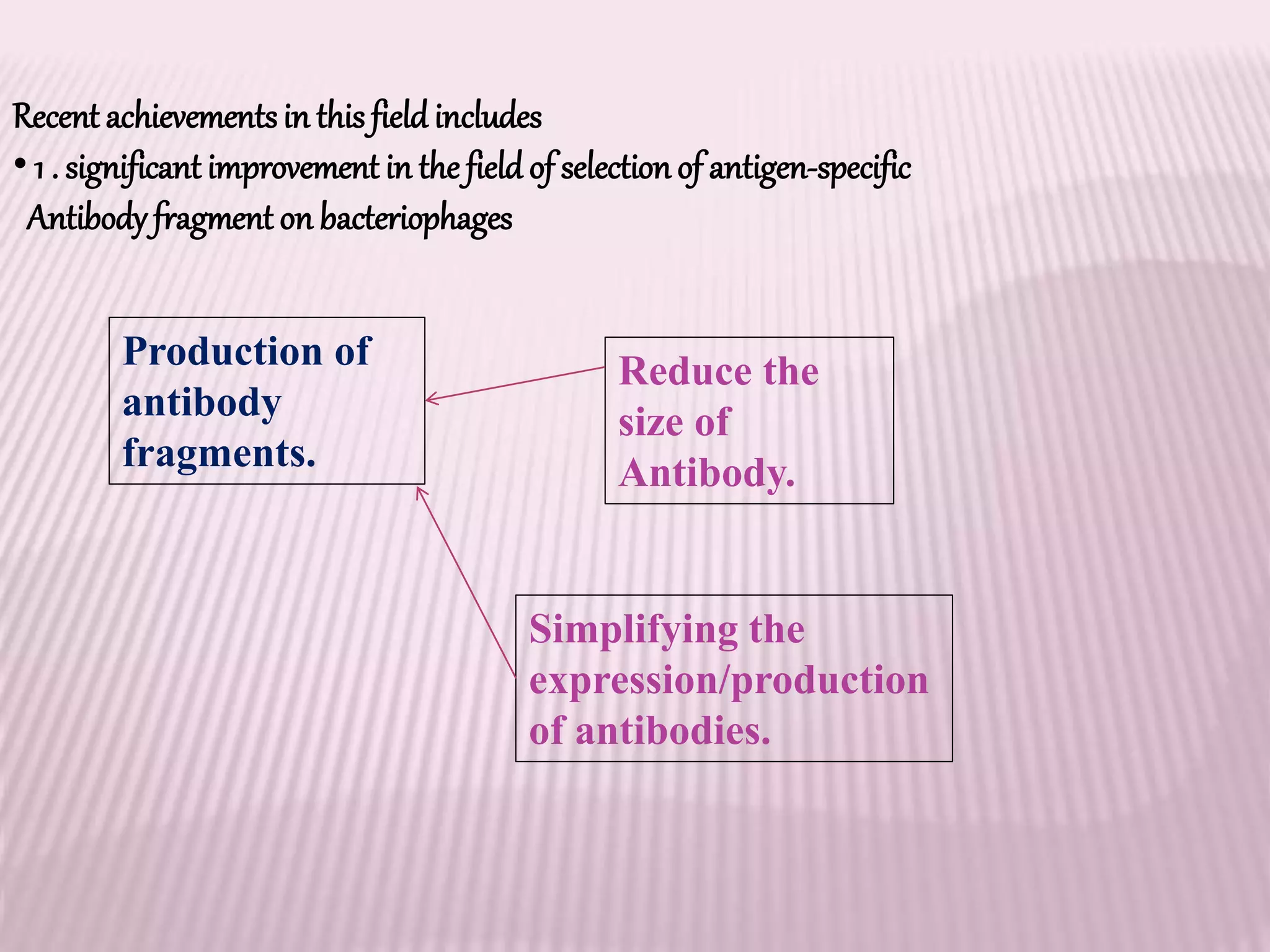 Recent achievements in this field includes

• 1 . significant improvement in the field of selection of antigen-specific Antibody fragment on bacteriophages

Production of antibody fragments.

Reduce the size of Antibody.

Simplifying the expression/production of antibodies.